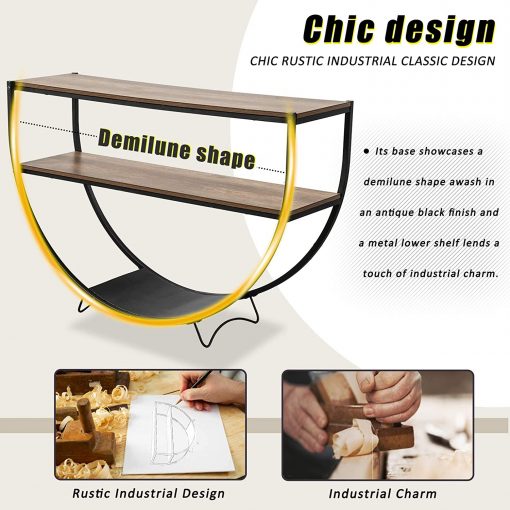 Chic design

CHIC RUSTIC INDUSTRIAL CLASSIC DESIGN

Demilune shape

● Its base showcases a demilune shape awash in an antique black finish and a metal lower shelf lends a touch of industrial charm.

Rustic Industrial Design

Industrial Charm